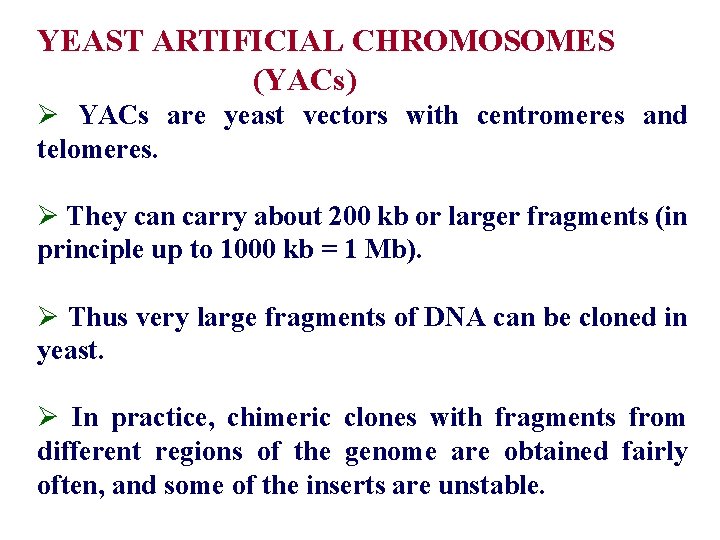 YEAST ARTIFICIAL CHROMOSOMES (YACs)

➢ YACs are yeast vectors with centromeres and telomeres.

➢ They can carry about 200 kb or larger fragments (in principle up to 1000 kb = 1 Mb).

➢ Thus very large fragments of DNA can be cloned in yeast.

➢ In practice, chimeric clones with fragments from different regions of the genome are obtained fairly often, and some of the inserts are unstable.